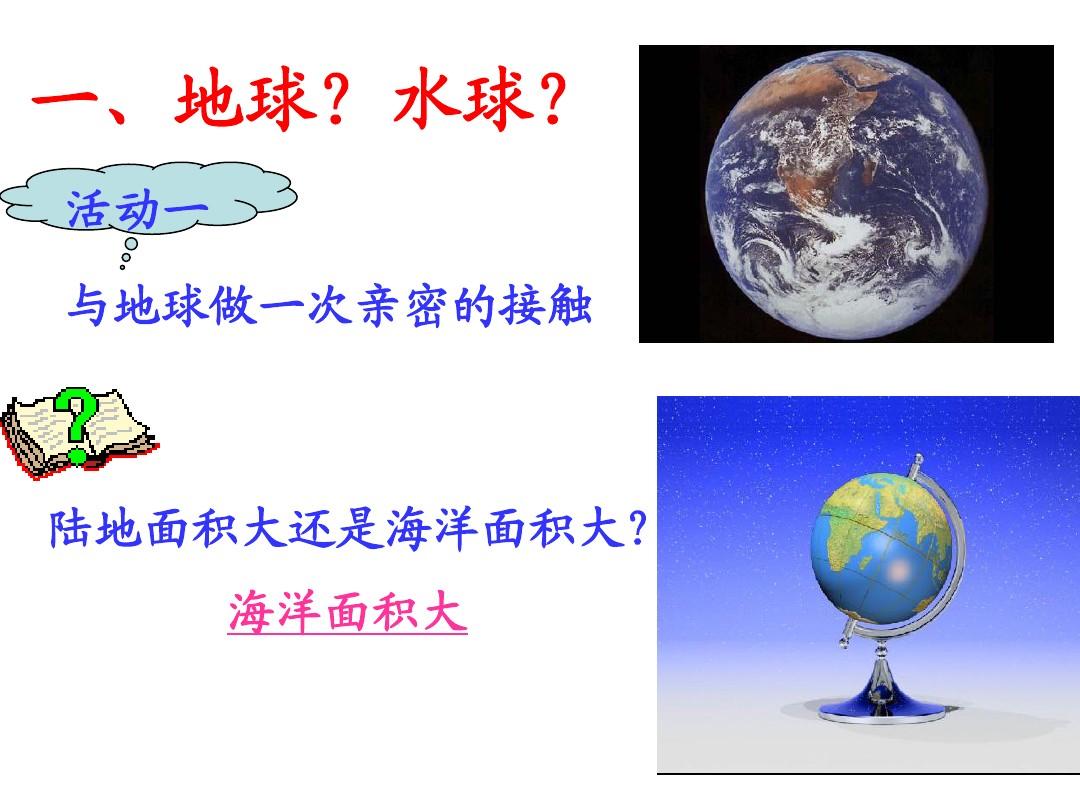 一、地球？水球？

活动一

与地球做一次亲密的接触

?

陆地面积大还是海洋面积大？

海洋面积大